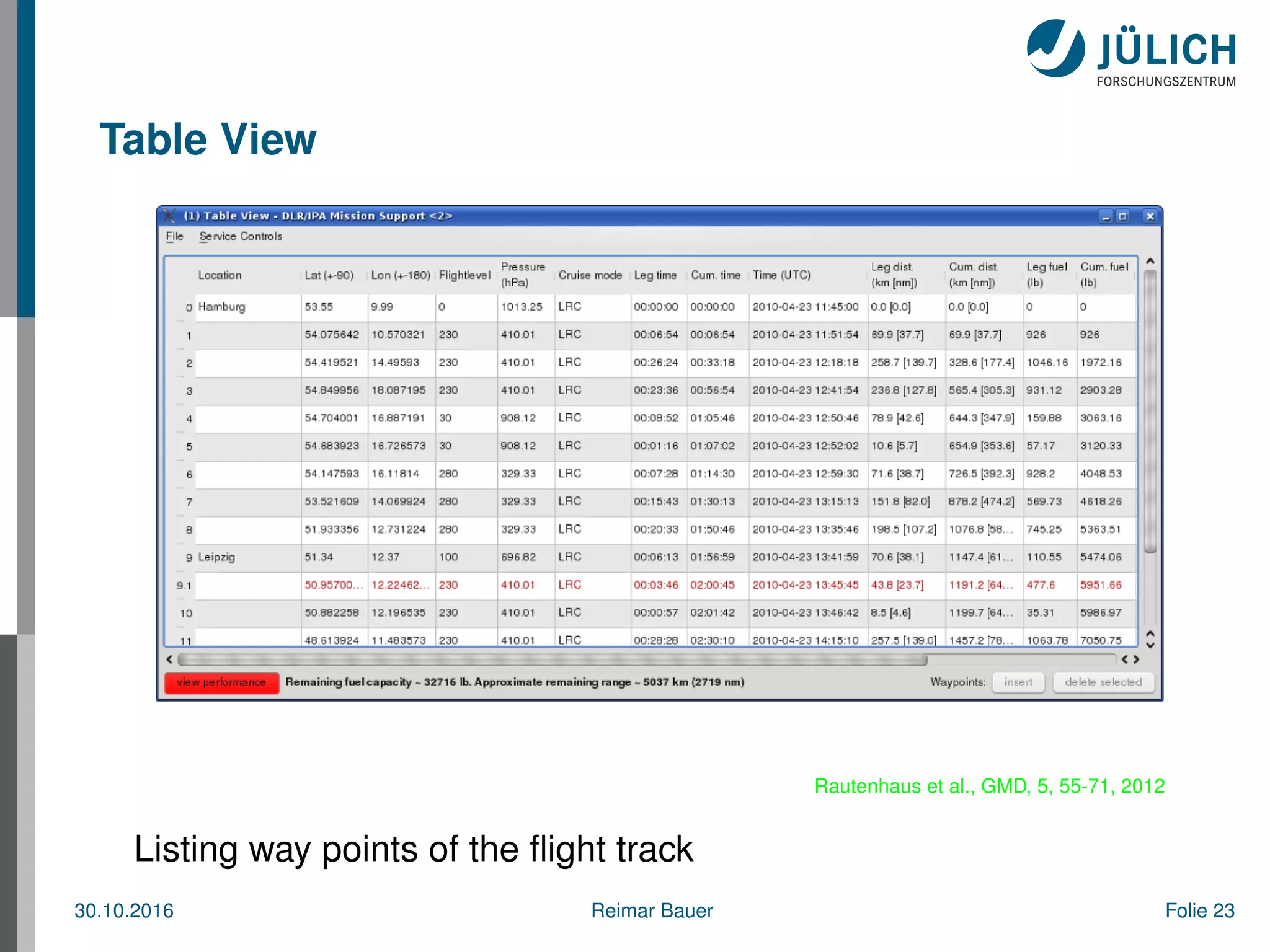 JÜLICH
FORSCHUNGSZENTRUM

Table View

(1) Table View - DLR/IPA Mission Support <2>

File Service Controls

| | Location | Lat (+-90) | Lon (+-180) | Flightlevel | Pressure (hPa) | Cruise mode | Leg time | Cum. time | Time (UTC) | Leg dist. (km [nm]) | Cum. dist. (km [nm]) | Leg fuel (lb) | Cum. fuel (lb) |
|---|---|---|---|---|---|---|---|---|---|---|---|---|---|
| 0 | Hamburg | 53.55 | 9.99 | 0 | 1013.25 | LRC | 00:00:00 | 00:00:00 | 2010-04-23 11:45:00 | 0.0 [0.0] | 0.0 [0.0] | 0 | 0 |
| 1 | | 54.075642 | 10.570321 | 230 | 410.01 | LRC | 00:06:54 | 00:06:54 | 2010-04-23 11:51:54 | 69.9 [37.7] | 69.9 [37.7] | 926 | 926 |
| 2 | | 54.419521 | 14.49593 | 230 | 410.01 | LRC | 00:26:24 | 00:33:18 | 2010-04-23 12:18:18 | 258.7 [139.7] | 328.6 [177.4] | 1046.16 | 1972.16 |
| 3 | | 54.849956 | 18.087195 | 230 | 410.01 | LRC | 00:23:36 | 00:56:54 | 2010-04-23 12:41:54 | 236.8 [127.8] | 565.4 [305.3] | 931.12 | 2903.28 |
| 4 | | 54.704001 | 16.887191 | 30 | 908.12 | LRC | 00:08:52 | 01:05:46 | 2010-04-23 12:50:46 | 78.9 [42.6] | 644.3 [347.9] | 159.88 | 3063.16 |
| 5 | | 54.683923 | 16.726573 | 30 | 908.12 | LRC | 00:01:16 | 01:07:02 | 2010-04-23 12:52:02 | 10.6 [5.7] | 654.9 [353.6] | 57.17 | 3120.33 |
| 6 | | 54.147593 | 16.11814 | 280 | 329.33 | LRC | 00:07:28 | 01:14:30 | 2010-04-23 12:59:30 | 71.6 [38.7] | 726.5 [392.3] | 928.2 | 4048.53 |
| 7 | | 53.521609 | 14.069924 | 280 | 329.33 | LRC | 00:15:43 | 01:30:13 | 2010-04-23 13:15:13 | 151.8 [82.0] | 878.2 [474.2] | 569.73 | 4618.26 |
| 8 | | 51.933356 | 12.731224 | 280 | 329.33 | LRC | 00:20:33 | 01:50:46 | 2010-04-23 13:35:46 | 198.5 [107.2] | 1076.8 [58... | 745.25 | 5363.51 |
| 9 | Leipzig | 51.34 | 12.37 | 100 | 696.82 | LRC | 00:06:13 | 01:56:59 | 2010-04-23 13:41:59 | 70.6 [38.1] | 1147.4 [61... | 110.55 | 5474.06 |
| 9.1 | | 50.95700... | 12.22462... | 230 | 410.01 | LRC | 00:03:46 | 02:00:45 | 2010-04-23 13:45:45 | 43.8 [23.7] | 1191.2 [64... | 477.6 | 5951.66 |
| 10 | | 50.882258 | 12.196535 | 230 | 410.01 | LRC | 00:00:57 | 02:01:42 | 2010-04-23 13:46:42 | 8.5 [4.6] | 1199.7 [64... | 35.31 | 5986.97 |
| 11 | | 48.613924 | 11.483573 | 230 | 410.01 | LRC | 00:28:28 | 02:30:10 | 2010-04-23 14:15:10 | 257.5 [139.0] | 1457.2 [78... | 1063.78 | 7050.75 |

view performance Remaining fuel capacity ~ 32716 lb. Approximate remaining range ~ 5037 km (2719 nm) Waypoints: insert delete selected

Rautenhaus et al., GMD, 5, 55-71, 2012

Listing way points of the flight track

30.10.2016 Reimar Bauer Folie 23